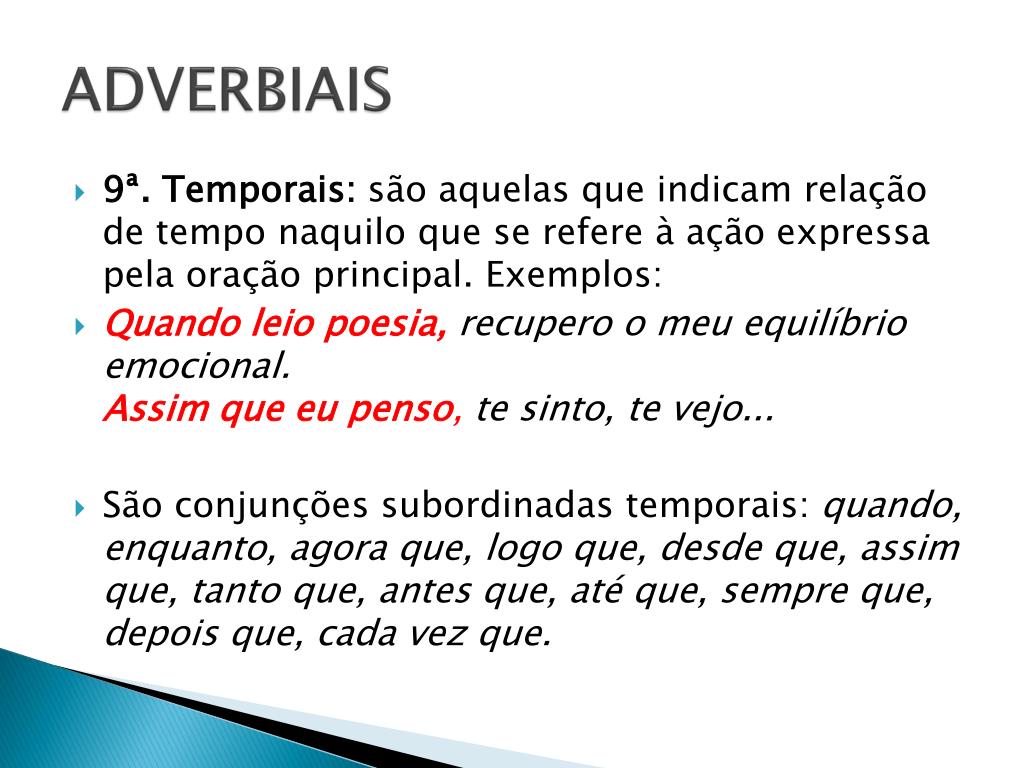 ADVERBIAIS

9ª. Temporais: são aquelas que indicam relação de tempo naquilo que se refere à ação expressa pela oração principal. Exemplos:

Quando leio poesia, recupero o meu equilíbrio emocional.
Assim que eu penso, te sinto, te vejo...

São conjunções subordinadas temporais: quando, enquanto, agora que, logo que, desde que, assim que, tanto que, antes que, até que, sempre que, depois que, cada vez que.